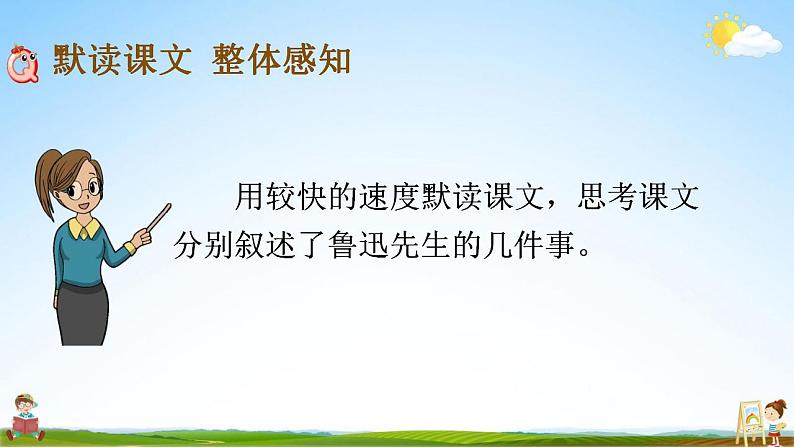 默读课文 整体感知

用较快的速度默读课文，思考课文分别叙述了鲁迅先生的几件事。